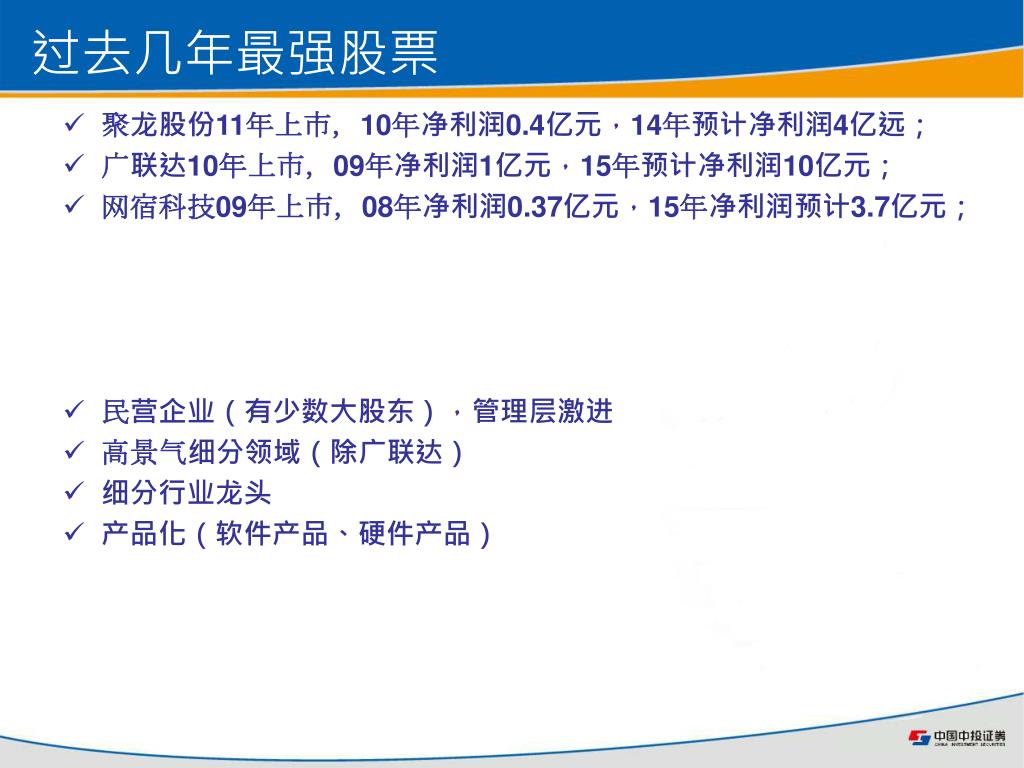 过去几年最强股票

✓ 聚龙股份11年上市，10年净利润0.4亿元，14年预计净利润4亿远；
✓ 广联达10年上市，09年净利润1亿元，15年预计净利润10亿元；
✓ 网宿科技09年上市，08年净利润0.37亿元，15年净利润预计3.7亿元；

✓ 民营企业（有少数大股东），管理层激进
✓ 高景气细分领域（除广联达）
✓ 细分行业龙头
✓ 产品化（软件产品、硬件产品）

中国中投证券 CHINA INVESTMENT SECURITIES